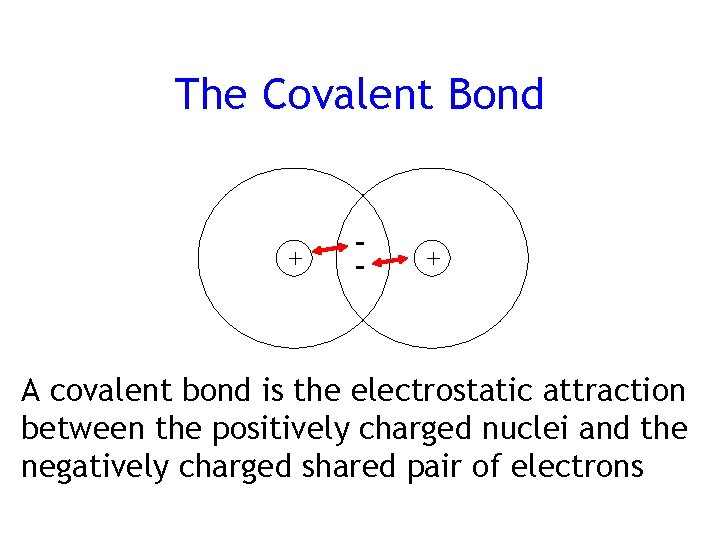 The Covalent Bond

+ - - +

A covalent bond is the electrostatic attraction between the positively charged nuclei and the negatively charged shared pair of electrons